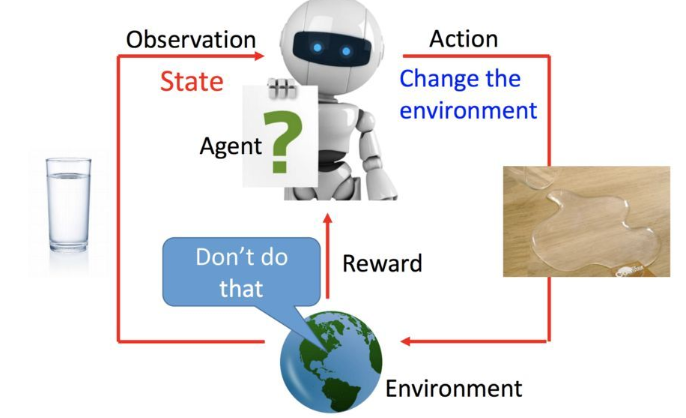 Observation

State

Action

Change the environment

Agent ?

Don't do that

Reward

Environment